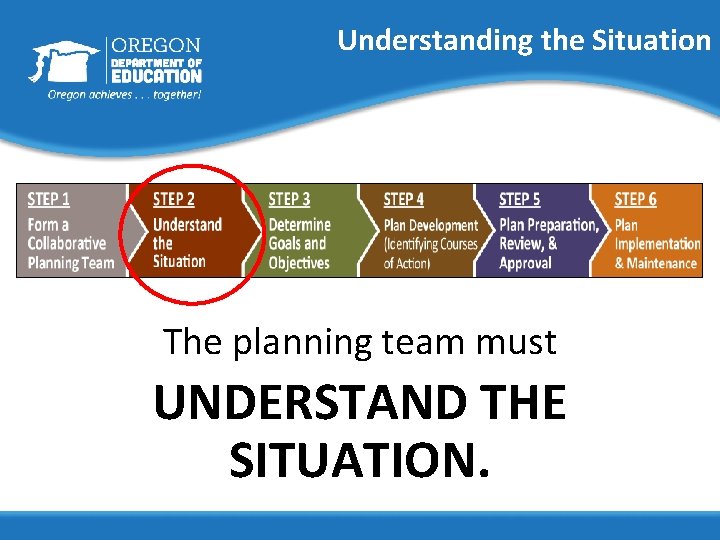 OREGON
DEPARTMENT OF
EDUCATION
Oregon achieves . . . together!

Understanding the Situation

STEP 1
Form a Collaborative Planning Team

STEP 2
Understand the Situation

STEP 3
Determine Goals and Objectives

STEP 4
Plan Development (Identifying Courses of Action)

STEP 5
Plan Preparation, Review, & Approval

STEP 6
Plan Implementation & Maintenance

The planning team must

UNDERSTAND THE SITUATION.